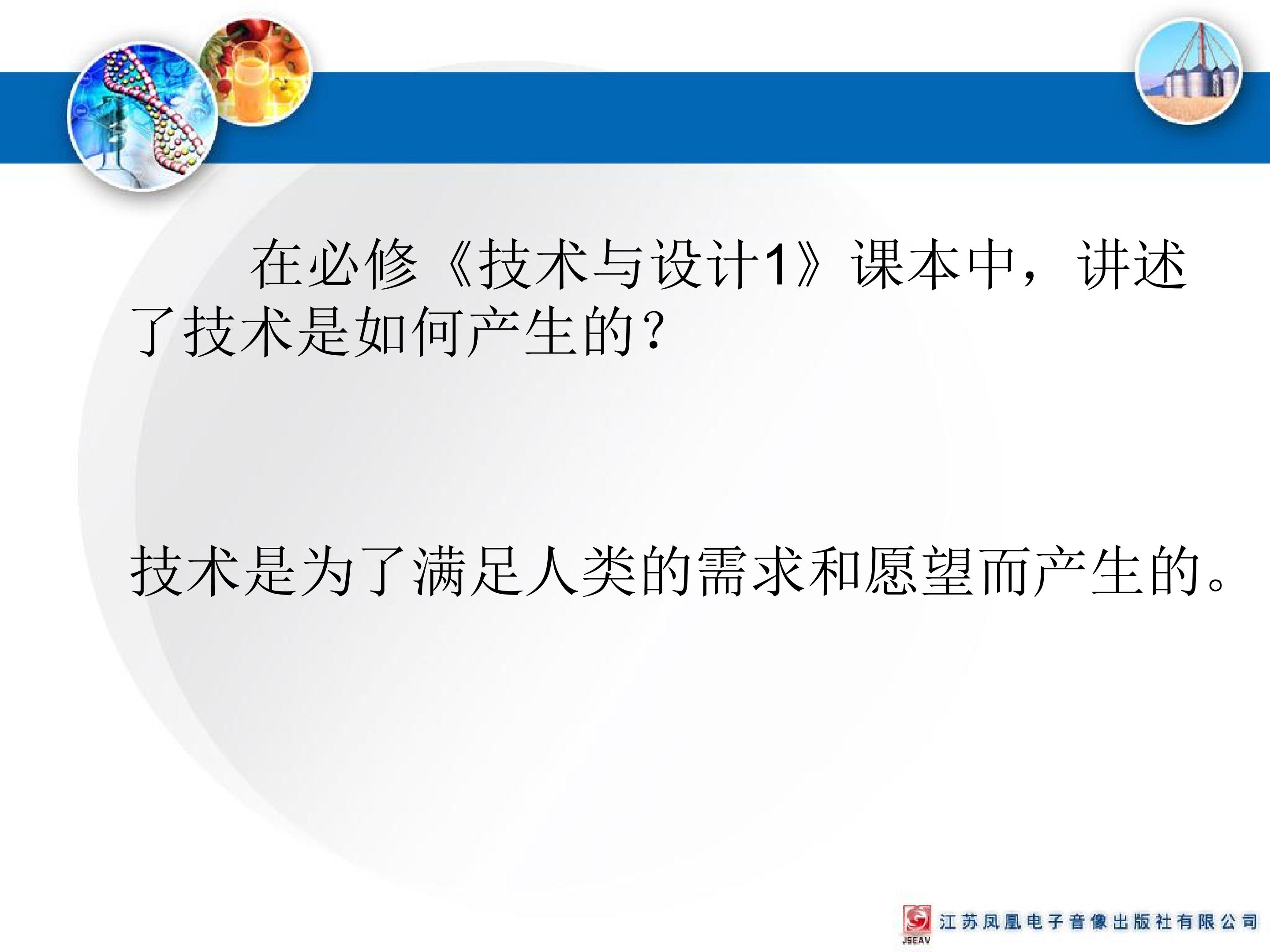 在必修《技术与设计1》课本中，讲述了技术是如何产生的？

技术是为了满足人类的需求和愿望而产生的。

JSEAV 江苏凤凰电子音像出版社有限公司